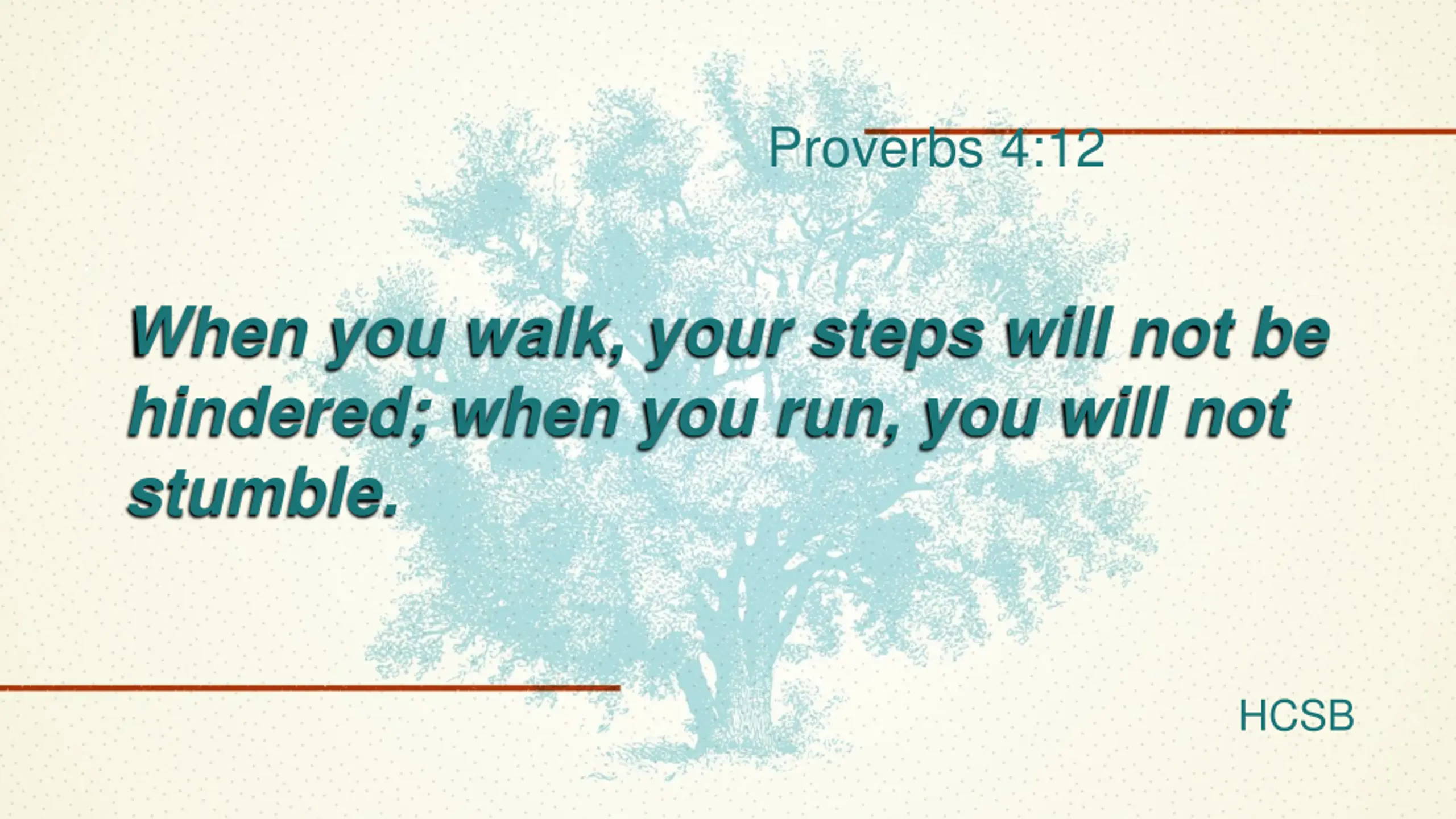 Proverbs 4:12

When you walk, your steps will not be hindered; when you run, you will not stumble.

HCSB